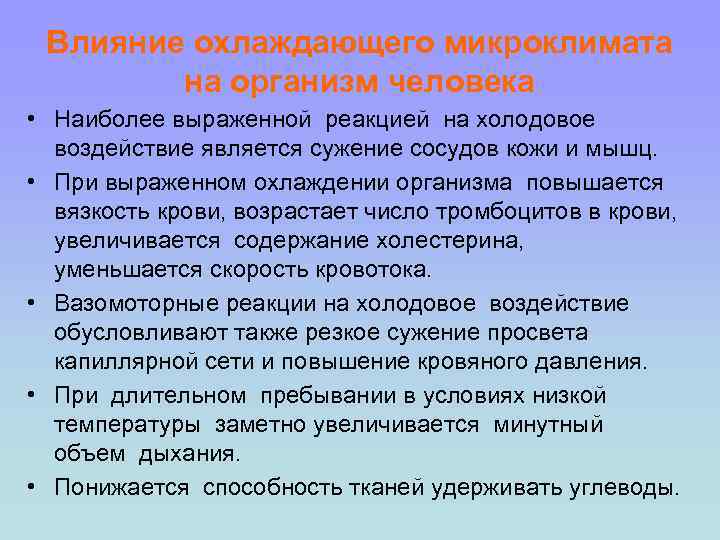 Влияние охлаждающего микроклимата на организм человека

• Наиболее выраженной реакцией на холодовое воздействие является сужение сосудов кожи и мышц.

• При выраженном охлаждении организма повышается вязкость крови, возрастает число тромбоцитов в крови, увеличивается содержание холестерина, уменьшается скорость кровотока.

• Вазомоторные реакции на холодовое воздействие обусловливают также резкое сужение просвета капиллярной сети и повышение кровяного давления.

• При длительном пребывании в условиях низкой температуры заметно увеличивается минутный объем дыхания.

• Понижается способность тканей удерживать углеводы.